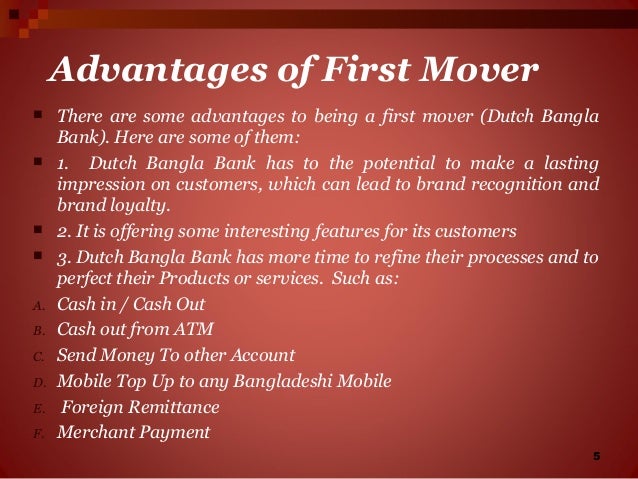 Advantages of First Mover

There are some advantages to being a first mover (Dutch Bangla Bank). Here are some of them:

1. Dutch Bangla Bank has to the potential to make a lasting impression on customers, which can lead to brand recognition and brand loyalty.

2. It is offering some interesting features for its customers

3. Dutch Bangla Bank has more time to refine their processes and to perfect their Products or services. Such as:

A. Cash in / Cash Out
B. Cash out from ATM
C. Send Money To other Account
D. Mobile Top Up to any Bangladeshi Mobile
E. Foreign Remittance
F. Merchant Payment

5